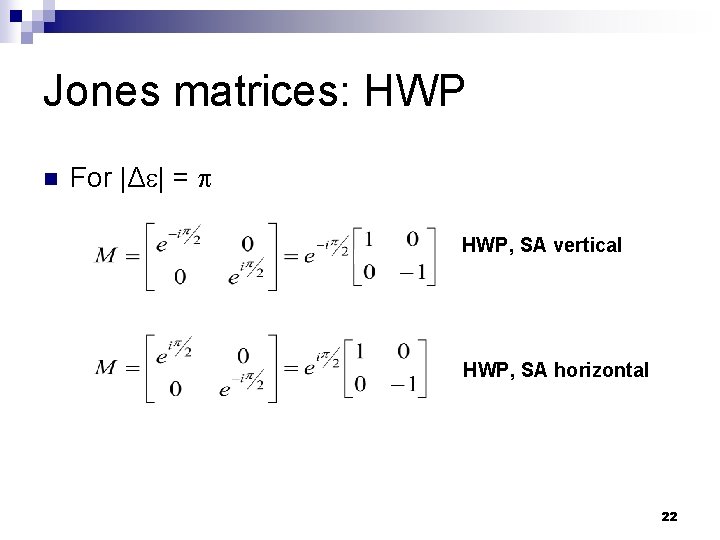 Jones matrices: HWP

For $|\Delta\varepsilon| = \pi$

$M = \begin{bmatrix} e^{-i\pi/2} & 0 \\ 0 & e^{i\pi/2} \end{bmatrix} = e^{-i\pi/2} \begin{bmatrix} 1 & 0 \\ 0 & -1 \end{bmatrix}$ HWP, SA vertical

$M = \begin{bmatrix} e^{i\pi/2} & 0 \\ 0 & e^{-i\pi/2} \end{bmatrix} = e^{i\pi/2} \begin{bmatrix} 1 & 0 \\ 0 & -1 \end{bmatrix}$ HWP, SA horizontal

22